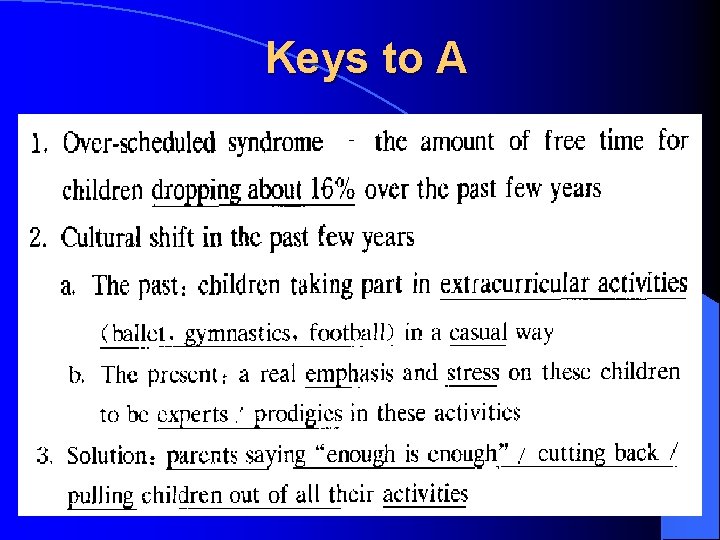 Keys to A

1. Over-scheduled syndrome - the amount of free time for children dropping about 16% over the past few years

2. Cultural shift in the past few years

a. The past: children taking part in extracurricular activities (ballet, gymnastics, football) in a casual way

b. The present: a real emphasis and stress on these children to be experts / prodigies in these activities

3. Solution: parents saying "enough is enough" / cutting back / pulling children out of all their activities